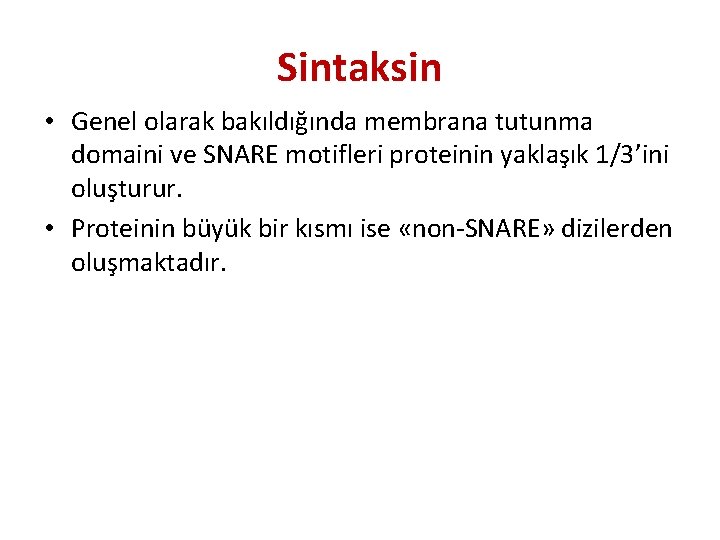 Sintaksin

• Genel olarak bakıldığında membrana tutunma domaini ve SNARE motifleri proteinin yaklaşık 1/3’ini oluşturur.
• Proteinin büyük bir kısmı ise «non-SNARE» dizilerden oluşmaktadır.